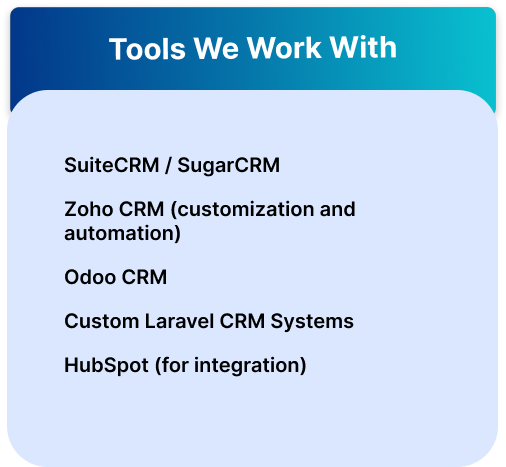 Tools We Work With

SuiteCRM / SugarCRM

Zoho CRM (customization and automation)

Odoo CRM

Custom Laravel CRM Systems

HubSpot (for integration)